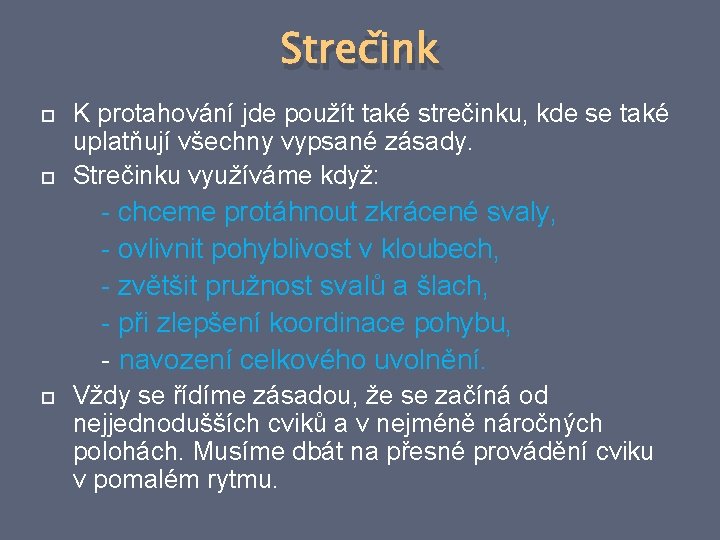 Strečink

K protahování jde použít také strečinku, kde se také uplatňují všechny vypsané zásady.

Strečinku využíváme když:

- chceme protáhnout zkrácené svaly,
- ovlivnit pohyblivost v kloubech,
- zvětšit pružnost svalů a šlach,
- při zlepšení koordinace pohybu,
- navození celkového uvolnění.

Vždy se řídíme zásadou, že se začíná od nejjednodušších cviků a v nejméně náročných polohách. Musíme dbát na přesné provádění cviku v pomalém rytmu.